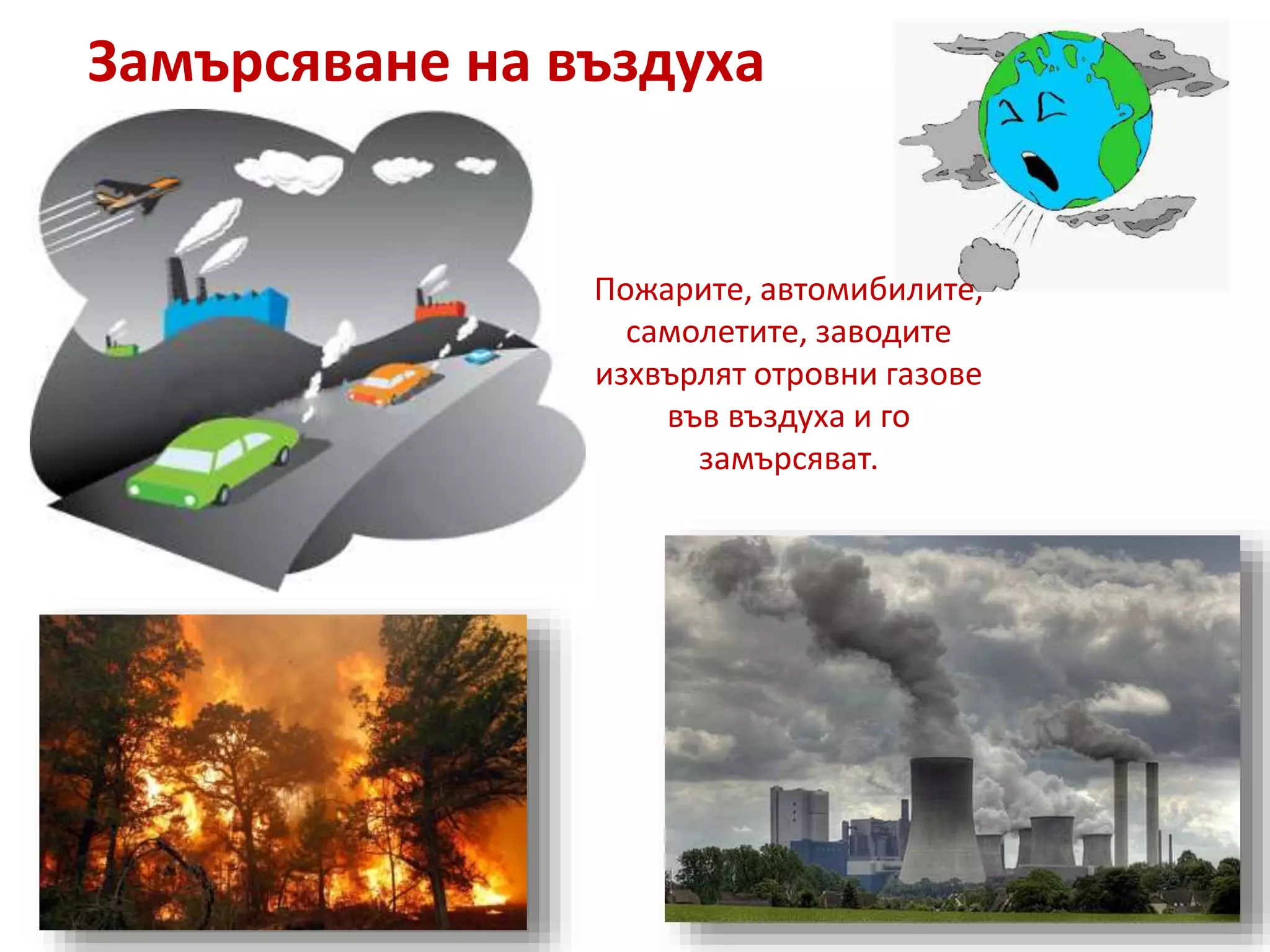 Замърсяване на въздуха

Пожарите, автомибилите, самолетите, заводите изхвърлят отровни газове във въздуха и го замърсяват.